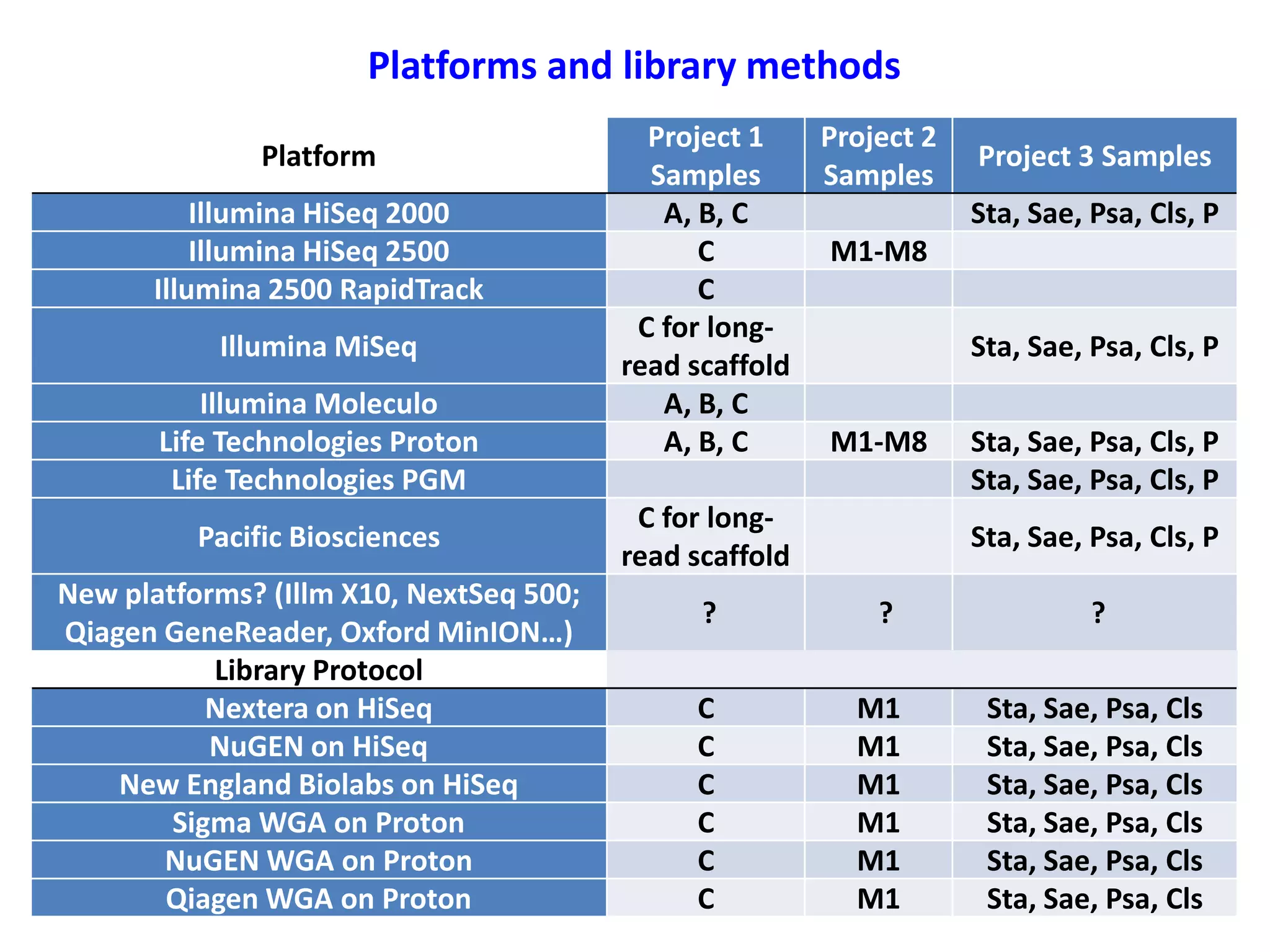 Platforms and library methods

| Platform | Project 1 Samples | Project 2 Samples | Project 3 Samples |
|---|---|---|---|
| Illumina HiSeq 2000 | A, B, C | | Sta, Sae, Psa, Cls, P |
| Illumina HiSeq 2500 | C | M1-M8 | |
| Illumina 2500 RapidTrack | C | | |
| Illumina MiSeq | C for long-read scaffold | | Sta, Sae, Psa, Cls, P |
| Illumina Moleculo | A, B, C | | |
| Life Technologies Proton | A, B, C | M1-M8 | Sta, Sae, Psa, Cls, P |
| Life Technologies PGM | | | Sta, Sae, Psa, Cls, P |
| Pacific Biosciences | C for long-read scaffold | | Sta, Sae, Psa, Cls, P |
| New platforms? (Illm X10, NextSeq 500; Qiagen GeneReader, Oxford MinION…) | ? | ? | ? |
| Library Protocol | | | |
| Nextera on HiSeq | C | M1 | Sta, Sae, Psa, Cls |
| NuGEN on HiSeq | C | M1 | Sta, Sae, Psa, Cls |
| New England Biolabs on HiSeq | C | M1 | Sta, Sae, Psa, Cls |
| Sigma WGA on Proton | C | M1 | Sta, Sae, Psa, Cls |
| NuGEN WGA on Proton | C | M1 | Sta, Sae, Psa, Cls |
| Qiagen WGA on Proton | C | M1 | Sta, Sae, Psa, Cls |